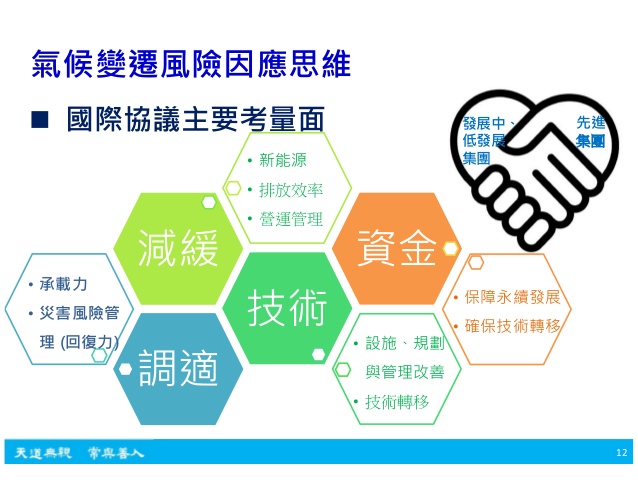 氣候變遷風險因應思維

■ 國際協議主要考量面

發展中、低發展集團

先進集團

• 新能源
• 排放效率
• 營運管理

減緩

資金

• 承載力
• 災害風險管理 (回復力)

技術

• 保障永續發展
• 確保技術轉移

調適

• 設施、規劃與管理改善
• 技術轉移

天道無親 常與善人

12